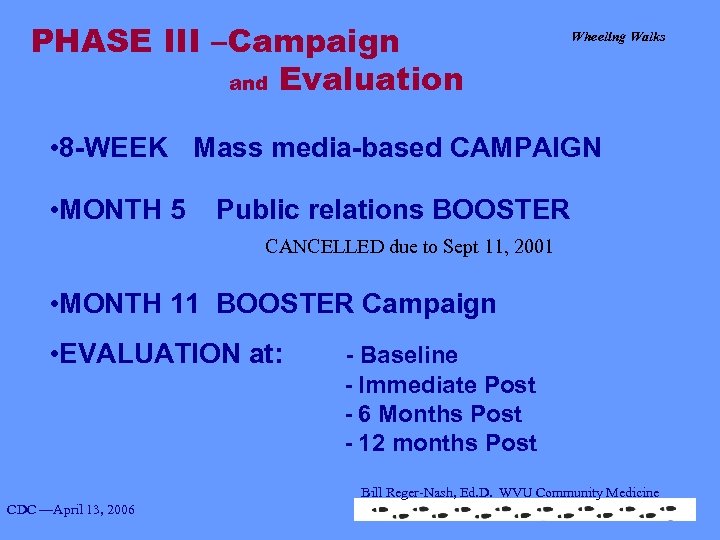 PHASE III –Campaign and Evaluation

Wheeling Walks

•8-WEEK Mass media-based CAMPAIGN

•MONTH 5 Public relations BOOSTER

CANCELLED due to Sept 11, 2001

•MONTH 11 BOOSTER Campaign

•EVALUATION at:

- Baseline
- Immediate Post
- 6 Months Post
- 12 months Post

Bill Reger-Nash, Ed.D. WVU Community Medicine

CDC —April 13, 2006